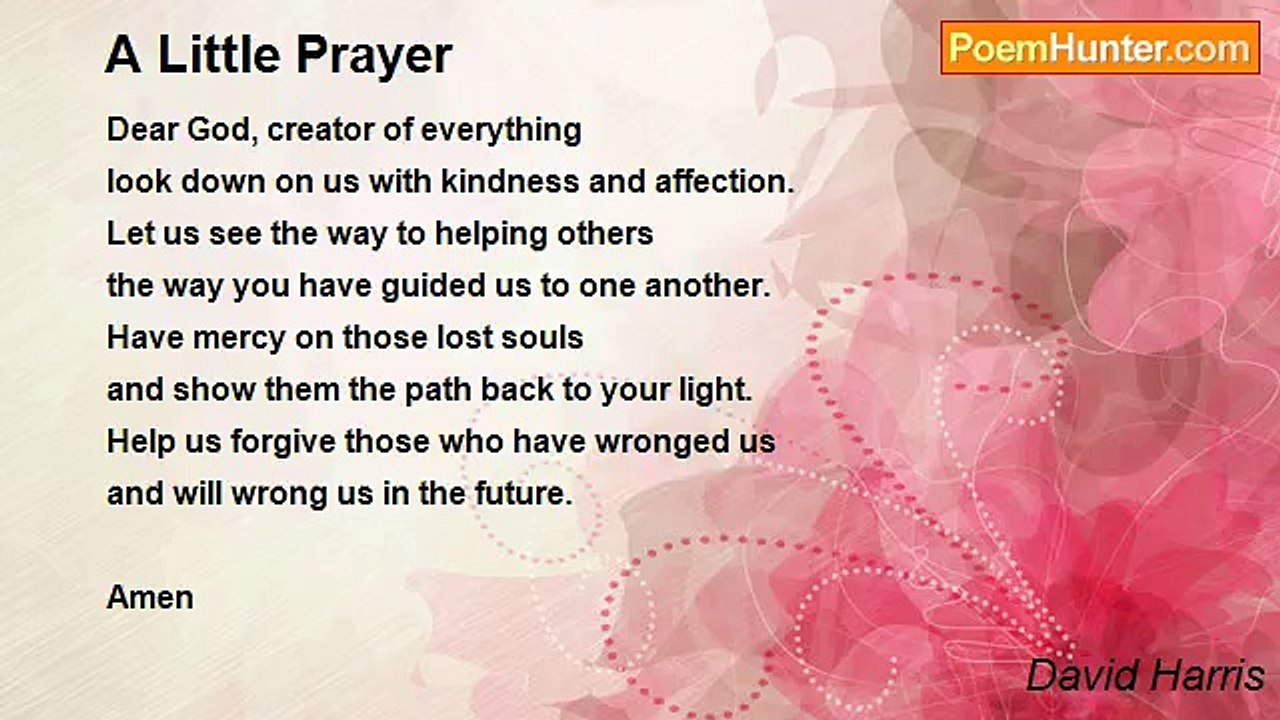 A Little Prayer

PoemHunter.com

Dear God, creator of everything
look down on us with kindness and affection.
Let us see the way to helping others
the way you have guided us to one another.
Have mercy on those lost souls
and show them the path back to your light.
Help us forgive those who have wronged us
and will wrong us in the future.

Amen

David Harris